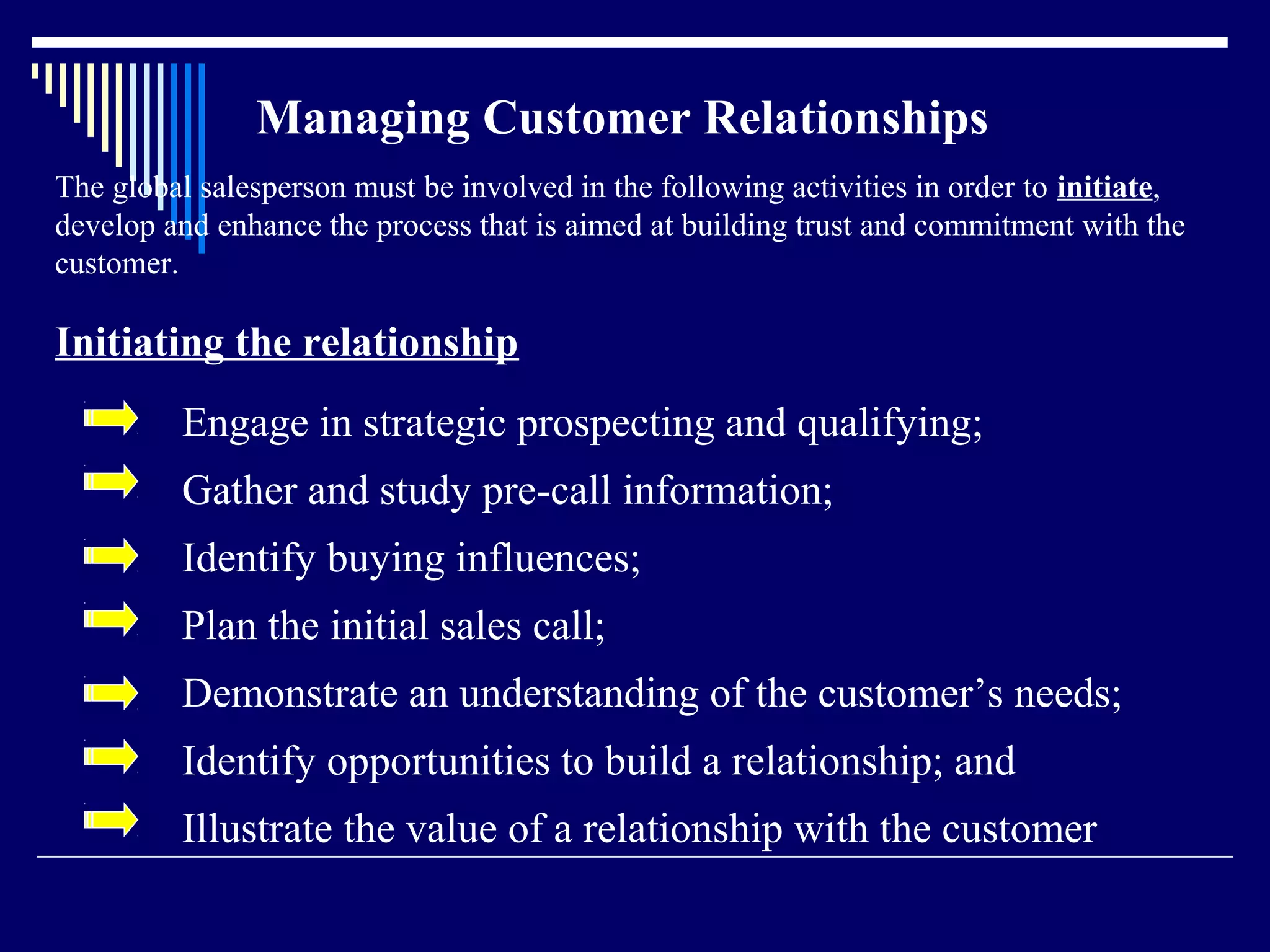 Managing Customer Relationships

The global salesperson must be involved in the following activities in order to initiate, develop and enhance the process that is aimed at building trust and commitment with the customer.

Initiating the relationship

Engage in strategic prospecting and qualifying;

Gather and study pre-call information;

Identify buying influences;

Plan the initial sales call;

Demonstrate an understanding of the customer’s needs;

Identify opportunities to build a relationship; and

Illustrate the value of a relationship with the customer